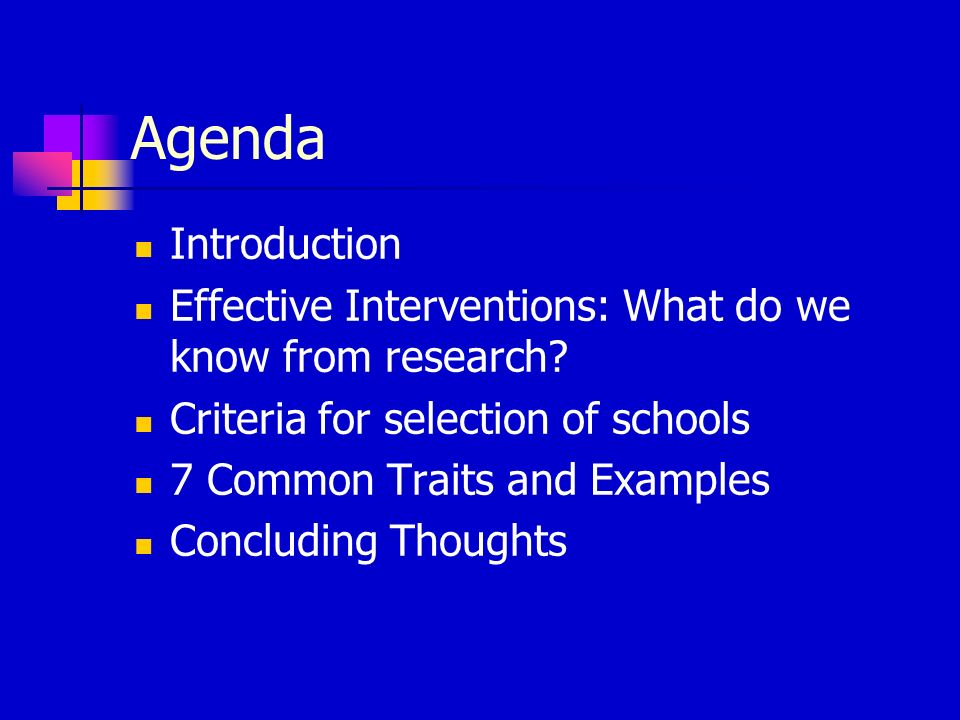 Agenda

- Introduction
- Effective Interventions: What do we know from research?
- Criteria for selection of schools
- 7 Common Traits and Examples
- Concluding Thoughts